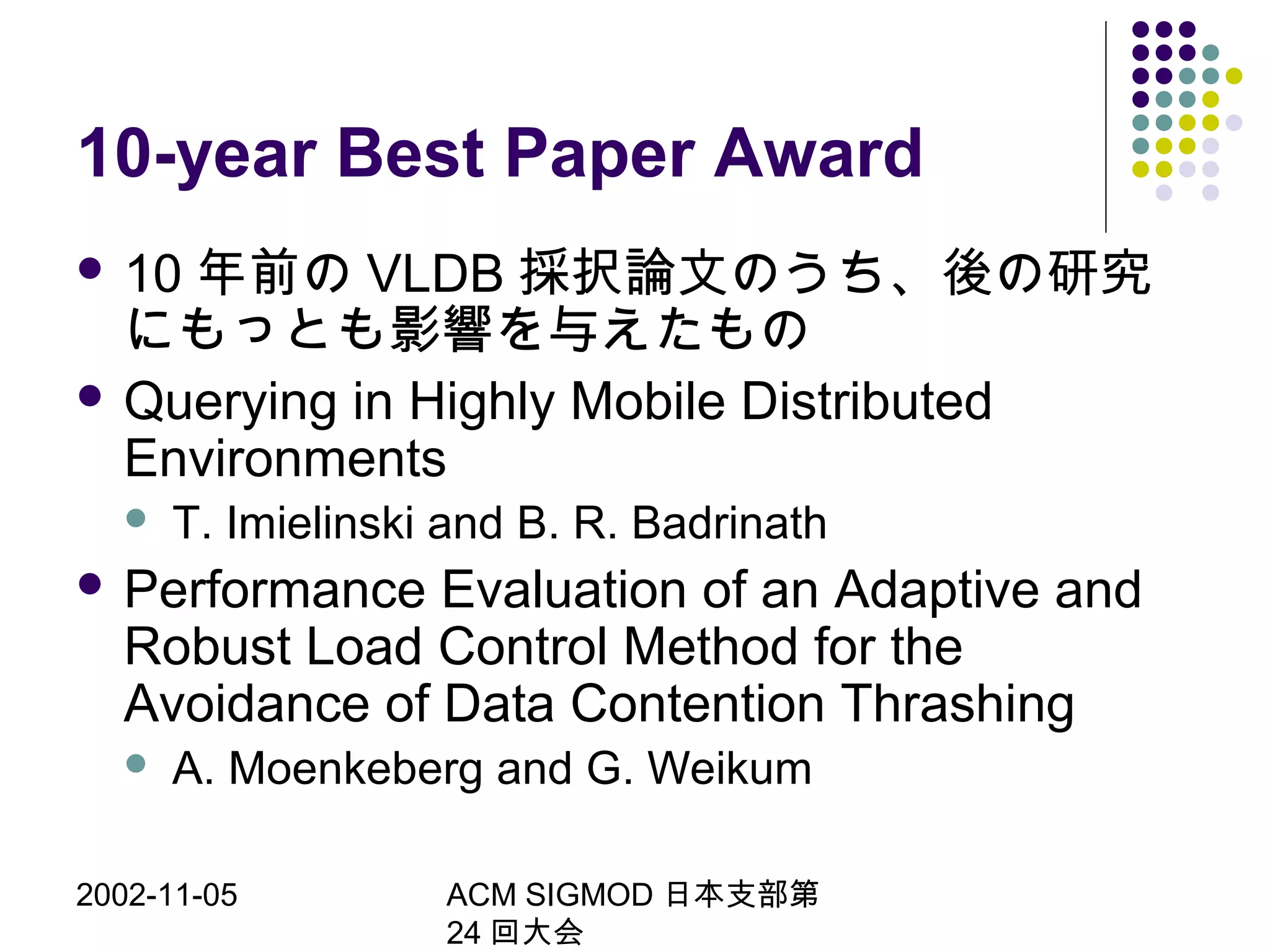 10-year Best Paper Award

• 10 年前の VLDB 採択論文のうち、後の研究にもっとも影響を与えたもの

• Querying in Highly Mobile Distributed Environments
  • T. Imielinski and B. R. Badrinath

• Performance Evaluation of an Adaptive and Robust Load Control Method for the Avoidance of Data Contention Thrashing
  • A. Moenkeberg and G. Weikum

2002-11-05

ACM SIGMOD 日本支部第 24 回大会